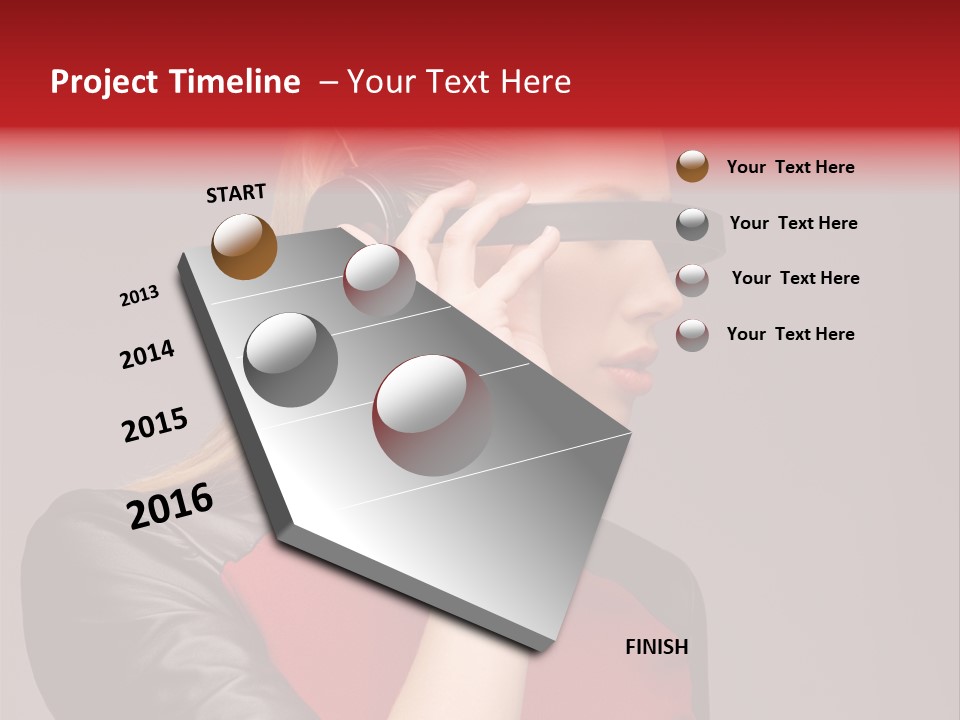 Project Timeline – Your Text Here

START

2013

2014

2015

2016

FINISH

Your Text Here

Your Text Here

Your Text Here

Your Text Here